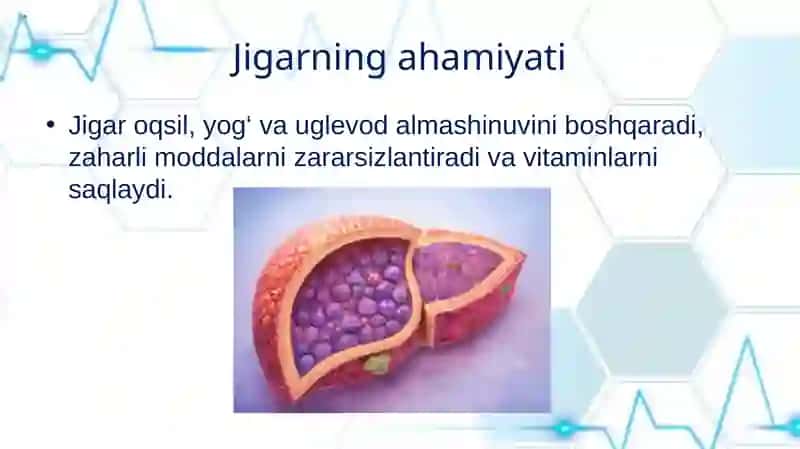 Jigarning ahamiyati

• Jigar oqsil, yog‘ va uglevod almashinuvini boshqaradi, zaharli moddalarni zararsizlantiradi va vitaminlarni saqlaydi.